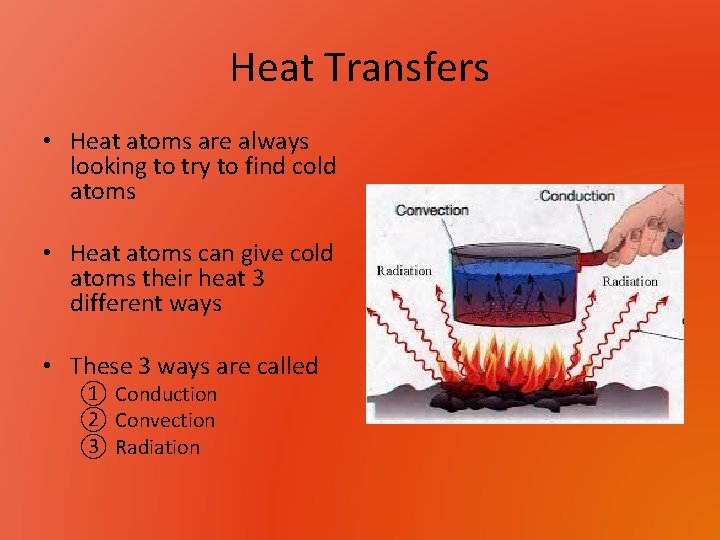 Heat Transfers

• Heat atoms are always looking to try to find cold atoms

• Heat atoms can give cold atoms their heat 3 different ways

• These 3 ways are called
① Conduction
② Convection
③ Radiation

Convection
Conduction
Radiation
Radiation